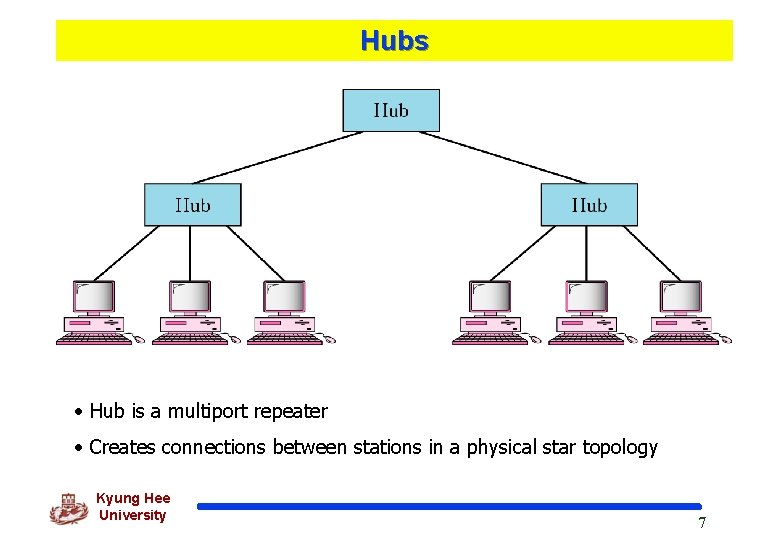 Hubs

Hub

Hub

Hub

• Hub is a multiport repeater

• Creates connections between stations in a physical star topology

Kyung Hee University

7